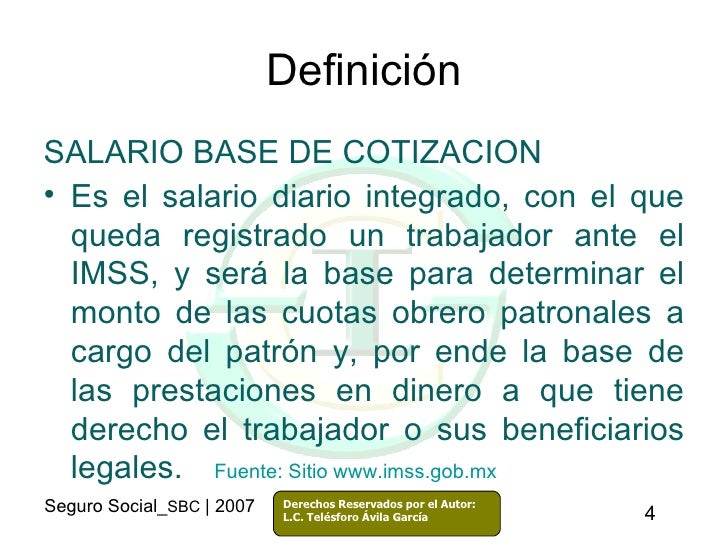 Definición

SALARIO BASE DE COTIZACION

• Es el salario diario integrado, con el que queda registrado un trabajador ante el IMSS, y será la base para determinar el monto de las cuotas obrero patronales a cargo del patrón y, por ende la base de las prestaciones en dinero a que tiene derecho el trabajador o sus beneficiarios legales. Fuente: Sitio www.imss.gob.mx

Seguro Social_SBC | 2007

Derechos Reservados por el Autor: L.C. Telésforo Ávila García

4